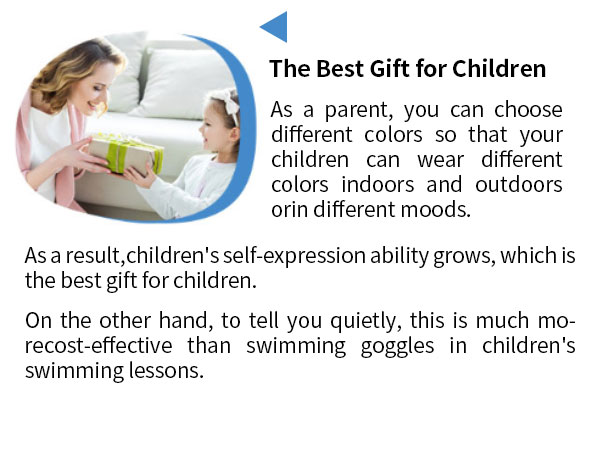 The Best Gift for Children

As a parent, you can choose different colors so that your children can wear different colors indoors and outdoors orin different moods.

As a result,children's self-expression ability grows, which is the best gift for children.

On the other hand, to tell you quietly, this is much morecost-effective than swimming goggles in children's swimming lessons.